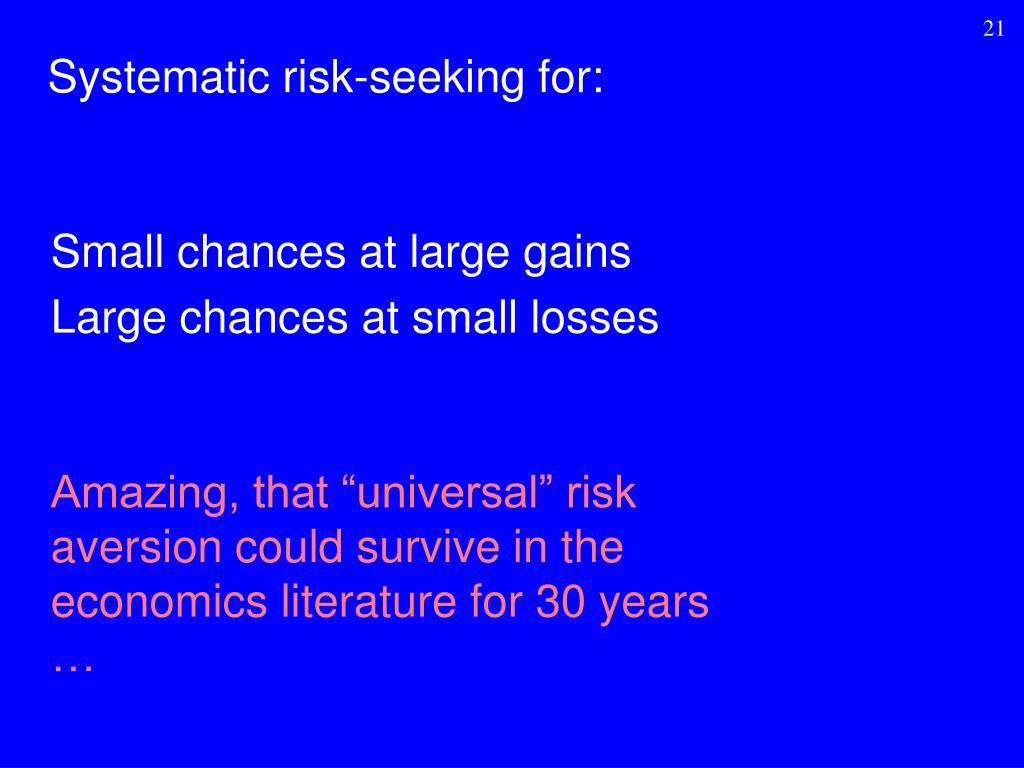 21

Systematic risk-seeking for:

Small chances at large gains
Large chances at small losses

Amazing, that “universal” risk aversion could survive in the economics literature for 30 years …